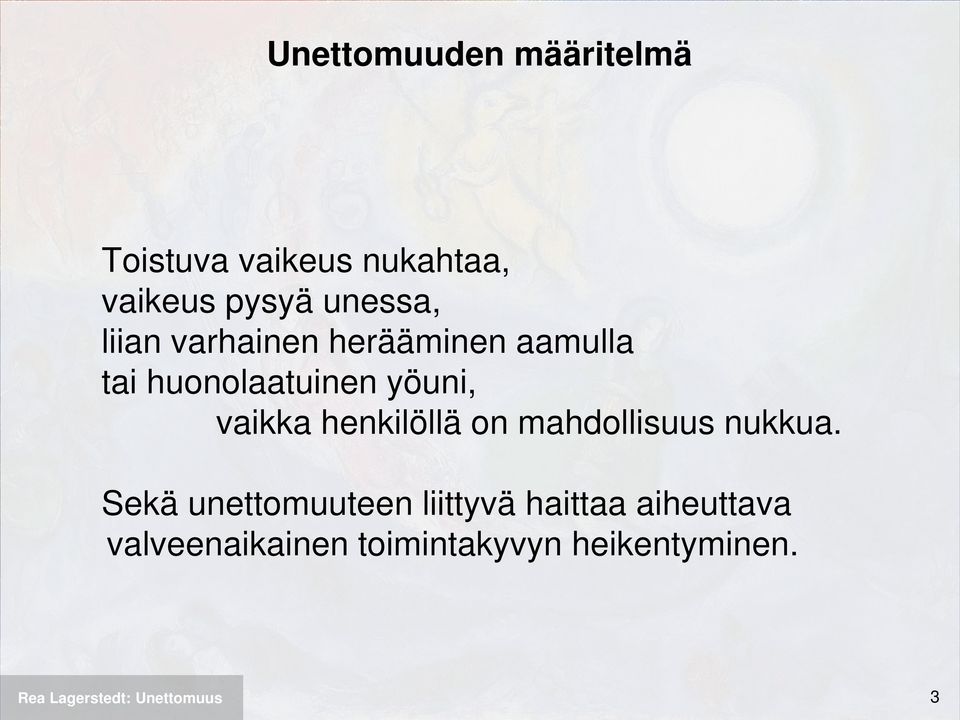 Unettomuuden määritelmä

Toistuva vaikeus nukahtaa,
vaikeus pysyä unessa,
liian varhainen herääminen aamulla
tai huonolaatuinen yöuni,
vaikka henkilöllä on mahdollisuus nukkua.

Sekä unettomuuteen liittyvä haittaa aiheuttava valveenaikainen toimintakyvyn heikentyminen.

Rea Lagerstedt: Unettomuus

3